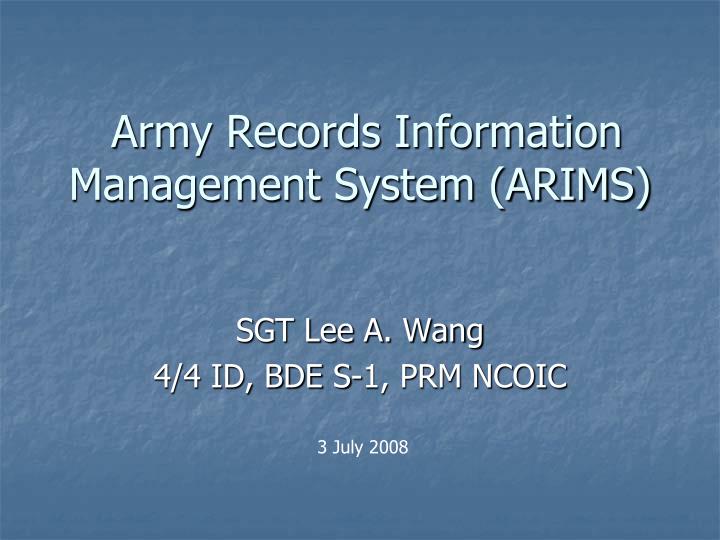 Army Records Information Management System (ARIMS)

SGT Lee A. Wang
4/4 ID, BDE S-1, PRM NCOIC

3 July 2008